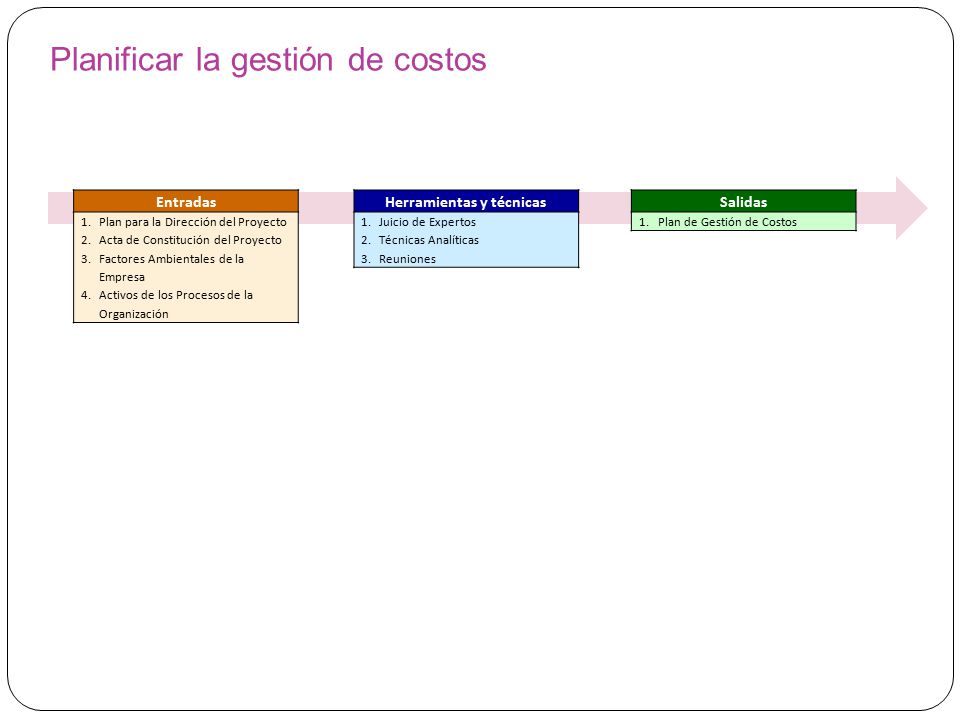 Planificar la gestión de costos

Entradas
1. Plan para la Dirección del Proyecto
2. Acta de Constitución del Proyecto
3. Factores Ambientales de la Empresa
4. Activos de los Procesos de la Organización

Herramientas y técnicas
1. Juicio de Expertos
2. Técnicas Analíticas
3. Reuniones

Salidas
1. Plan de Gestión de Costos